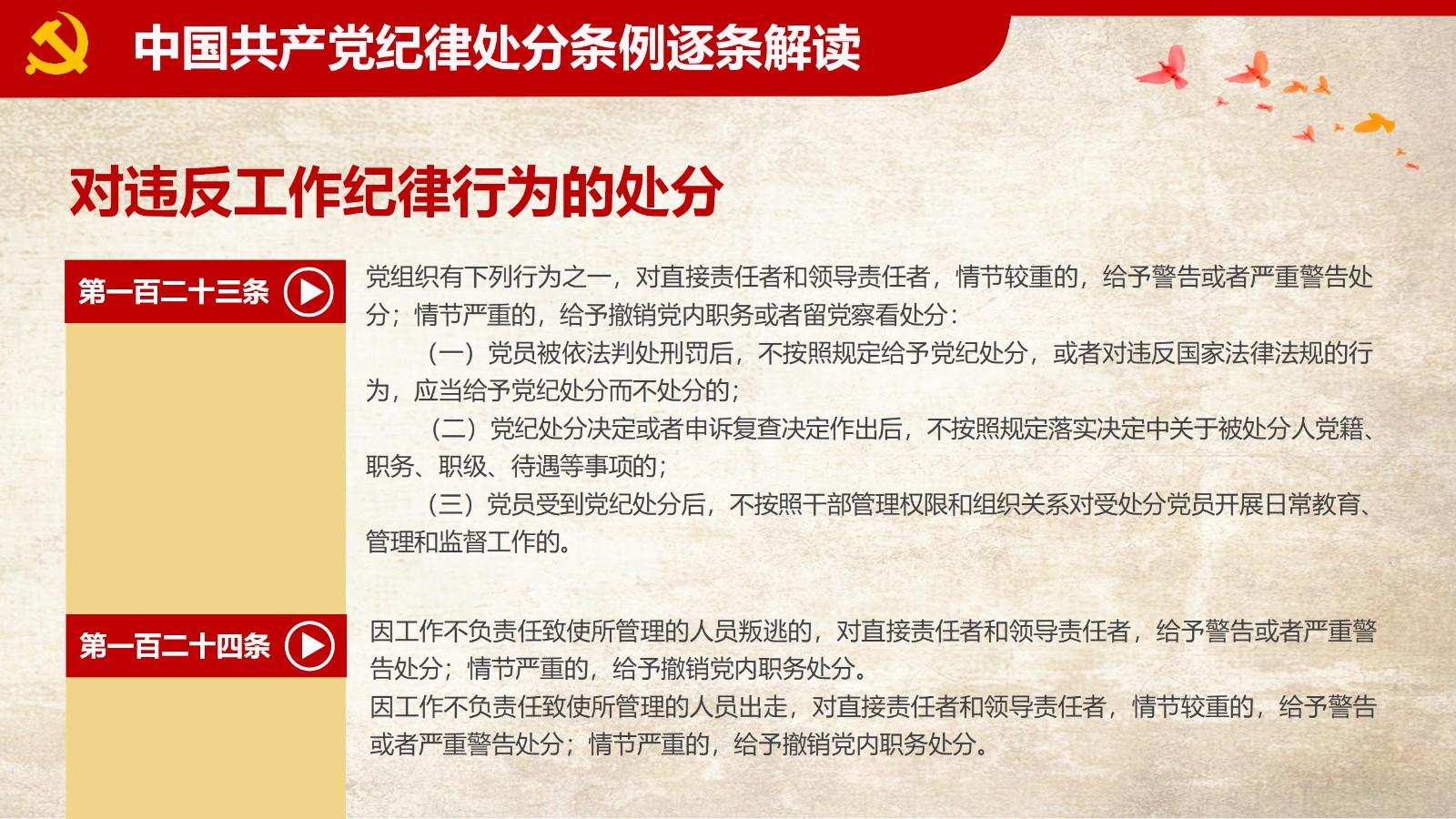 中国共产党纪律处分条例逐条解读

对违反工作纪律行为的处分

第一百二十三条

党组织有下列行为之一，对直接责任者和领导责任者，情节较重的，给予警告或者严重警告处分；情节严重的，给予撤销党内职务或者留党察看处分：

（一）党员被依法判处刑罚后，不按照规定给予党纪处分，或者对违反国家法律法规的行为，应当给予党纪处分而不处分的；

（二）党纪处分决定或者申诉复查决定作出后，不按照规定落实决定中关于被处分人党籍、职务、职级、待遇等事项的；

（三）党员受到党纪处分后，不按照干部管理权限和组织关系对受处分党员开展日常教育、管理和监督工作的。

第一百二十四条

因工作不负责任致使所管理的人员叛逃的，对直接责任者和领导责任者，给予警告或者严重警告处分；情节严重的，给予撤销党内职务处分。

因工作不负责任致使所管理的人员出走，对直接责任者和领导责任者，情节较重的，给予警告或者严重警告处分；情节严重的，给予撤销党内职务处分。